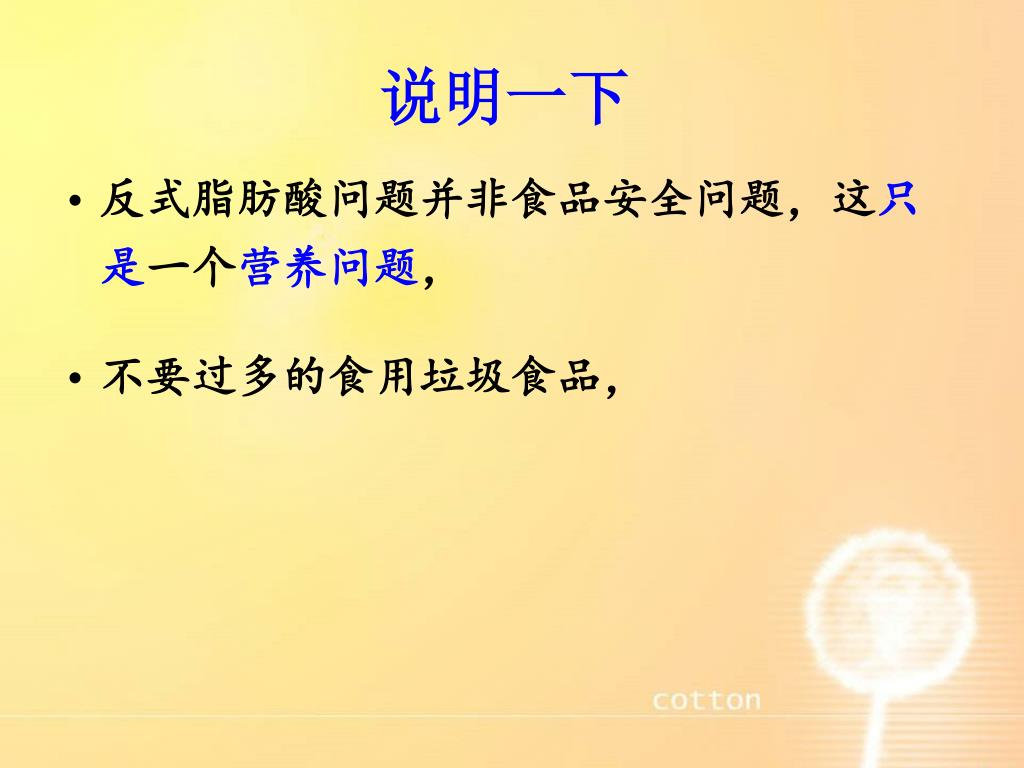 说明一下

• 反式脂肪酸问题并非食品安全问题，这只是一个营养问题，

• 不要过多的食用垃圾食品，

cotton